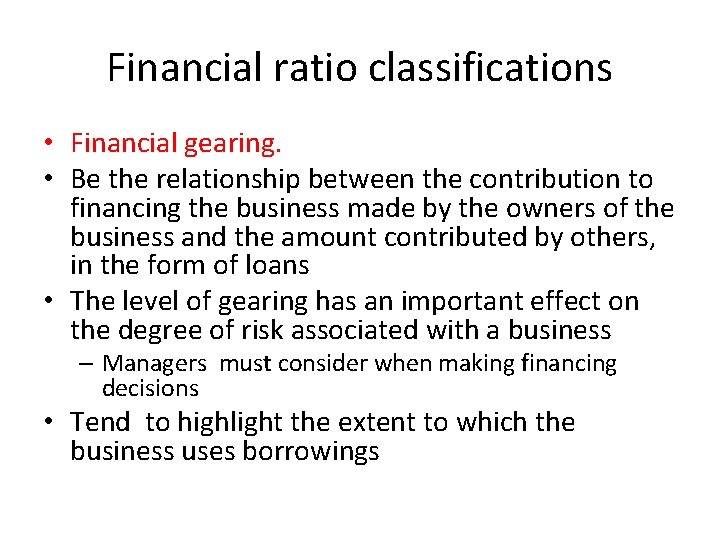 Financial ratio classifications

• Financial gearing.
• Be the relationship between the contribution to financing the business made by the owners of the business and the amount contributed by others, in the form of loans
• The level of gearing has an important effect on the degree of risk associated with a business
– Managers must consider when making financing decisions
• Tend to highlight the extent to which the business uses borrowings